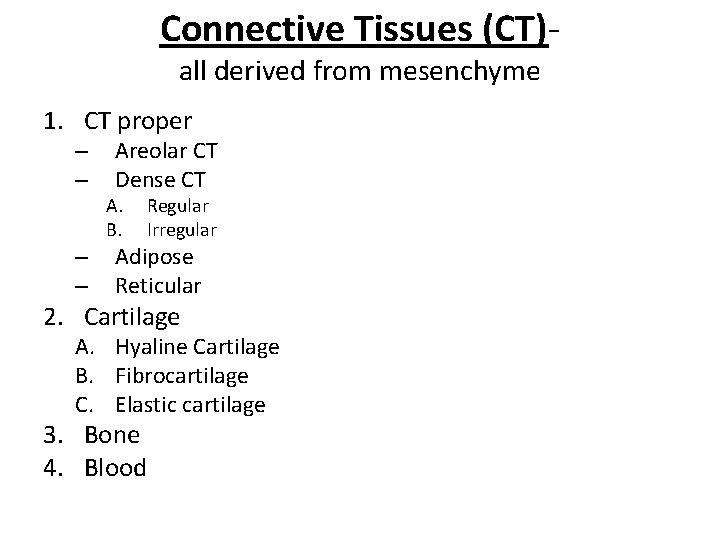 Connective Tissues (CT)-
all derived from mesenchyme

1. CT proper
– Areolar CT
– Dense CT
A. Regular
B. Irregular
– Adipose
– Reticular
2. Cartilage
A. Hyaline Cartilage
B. Fibrocartilage
C. Elastic cartilage
3. Bone
4. Blood